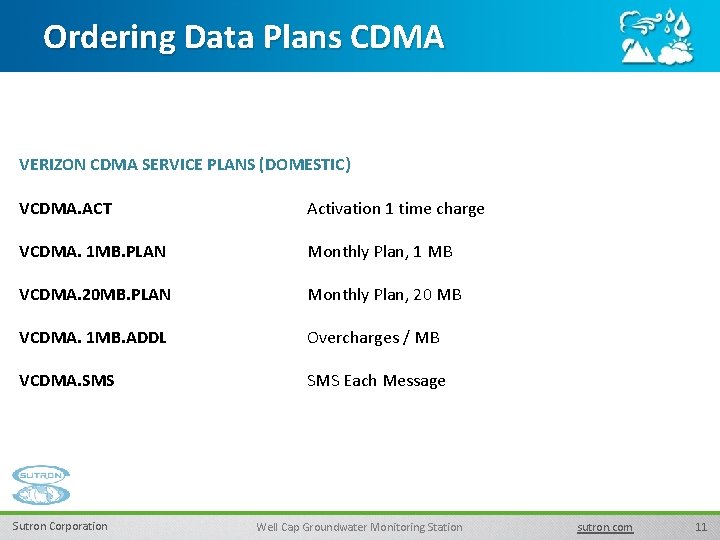 Ordering Data Plans CDMA

VERIZON CDMA SERVICE PLANS (DOMESTIC)

| | |
|---|---|
| VCDMA.ACT | Activation 1 time charge |
| VCDMA. 1MB.PLAN | Monthly Plan, 1 MB |
| VCDMA.20MB.PLAN | Monthly Plan, 20 MB |
| VCDMA. 1MB.ADDL | Overcharges / MB |
| VCDMA.SMS | SMS Each Message |

SUTRON

Sutron Corporation

Well Cap Groundwater Monitoring Station

sutron.com

11